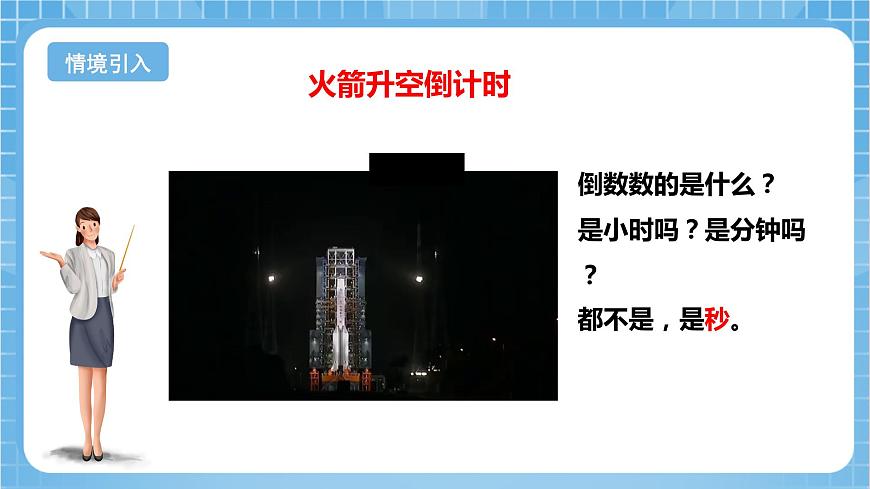 情境引入

火箭升空倒计时

倒数数的是什么？

是小时吗？是分钟吗？

都不是，是秒。